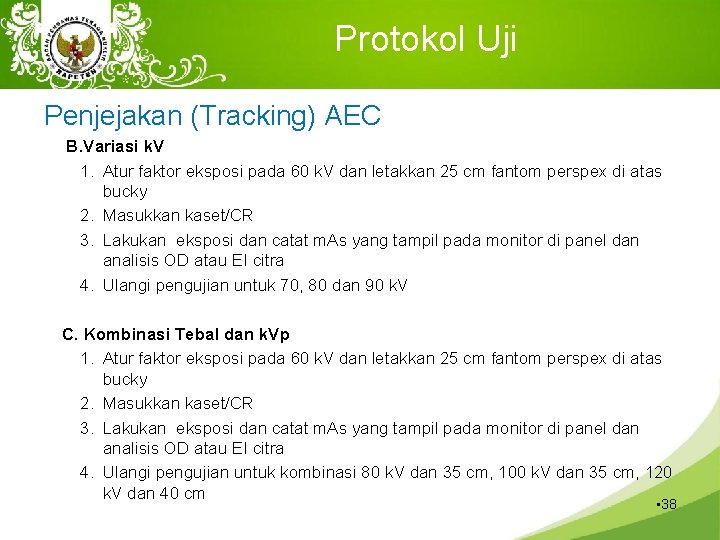 BADAN PENGAWAS TENAGA NUKLIR
BAPETEN

Protokol Uji

Penjejakan (Tracking) AEC

B.Variasi kV

1. Atur faktor eksposi pada 60 kV dan letakkan 25 cm fantom perspex di atas bucky
2. Masukkan kaset/CR
3. Lakukan eksposi dan catat mAs yang tampil pada monitor di panel dan analisis OD atau EI citra
4. Ulangi pengujian untuk 70, 80 dan 90 kV

C. Kombinasi Tebal dan kVp

1. Atur faktor eksposi pada 60 kV dan letakkan 25 cm fantom perspex di atas bucky
2. Masukkan kaset/CR
3. Lakukan eksposi dan catat mAs yang tampil pada monitor di panel dan analisis OD atau EI citra
4. Ulangi pengujian untuk kombinasi 80 kV dan 35 cm, 100 kV dan 35 cm, 120 kV dan 40 cm

•38